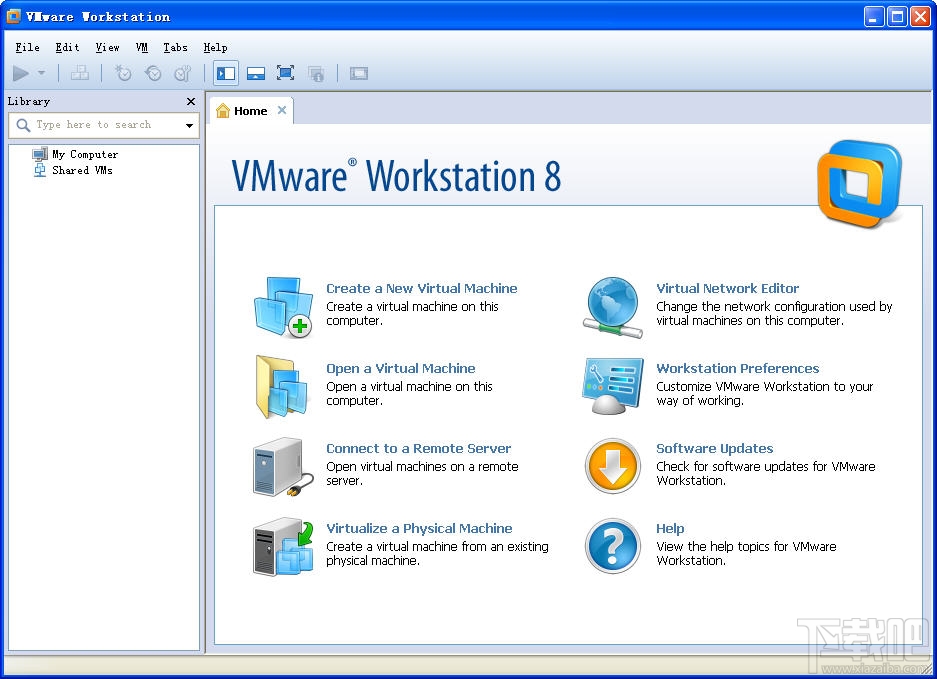 VMware Workstation

File Edit View VM Tabs Help

Library
Type here to search
My Computer
Shared VMs

Home

VMware® Workstation 8

Create a New Virtual Machine
Create a virtual machine on this computer.

Open a Virtual Machine
Open a virtual machine on this computer.

Connect to a Remote Server
Open virtual machines on a remote server.

Virtualize a Physical Machine
Create a virtual machine from an existing physical machine.

Virtual Network Editor
Change the network configuration used by virtual machines on this computer.

Workstation Preferences
Customize VMware Workstation to your way of working.

Software Updates
Check for software updates for VMware Workstation.

Help
View the help topics for VMware Workstation.

下载吧
www.xiazaiba.com